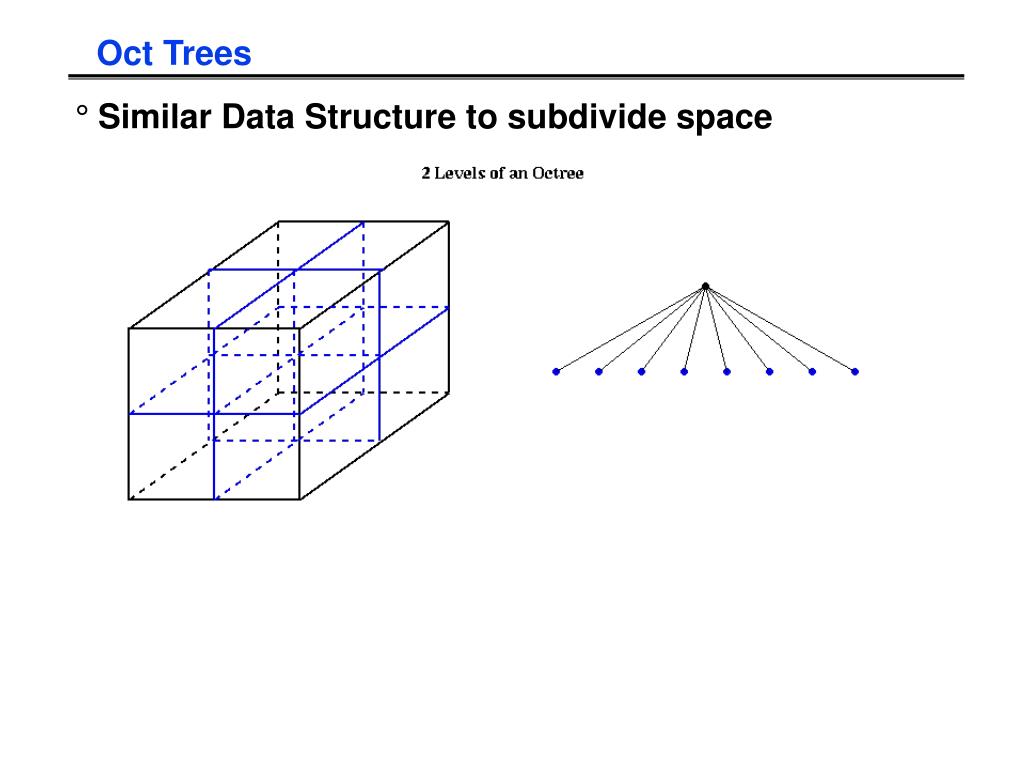 Oct Trees

° Similar Data Structure to subdivide space

2 Levels of an Octree